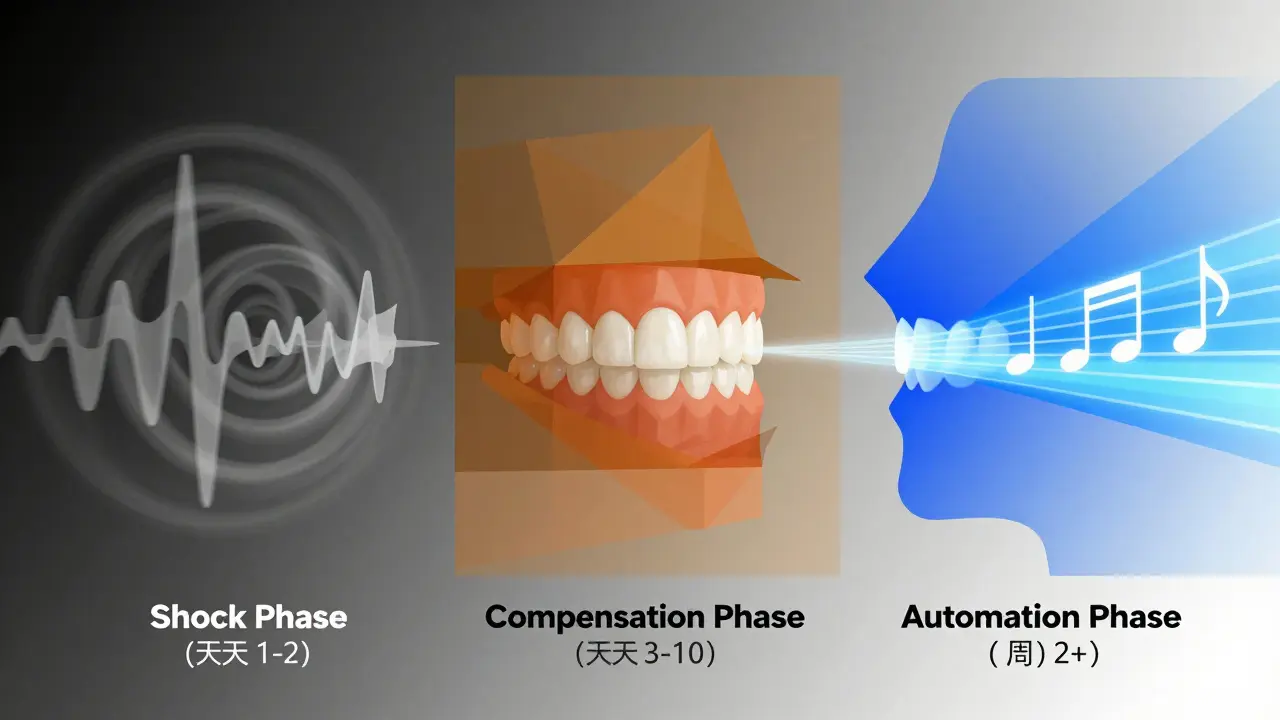 Shock Phase
(天天 1-2)

Compensation Phase
(天天 3-10)

Automation Phase
( 周) 2+)